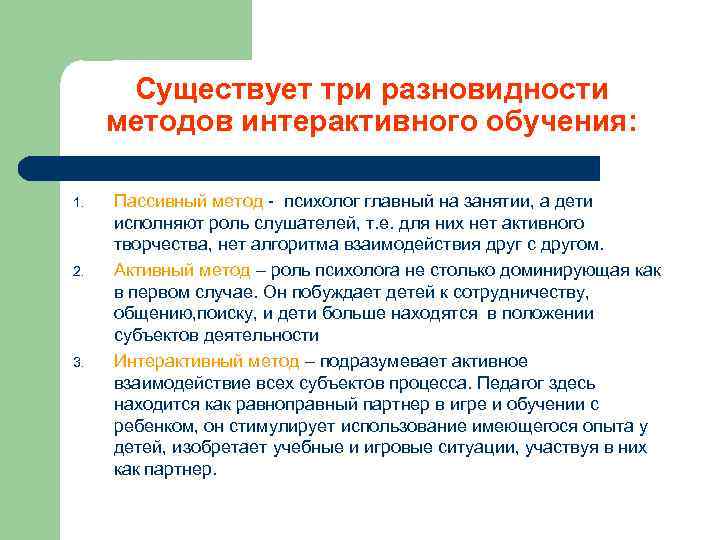 Существует три разновидности методов интерактивного обучения:

1. Пассивный метод - психолог главный на занятии, а дети исполняют роль слушателей, т.е. для них нет активного творчества, нет алгоритма взаимодействия друг с другом.

2. Активный метод – роль психолога не столько доминирующая как в первом случае. Он побуждает детей к сотрудничеству, общению,поиску, и дети больше находятся в положении субъектов деятельности

3. Интерактивный метод – подразумевает активное взаимодействие всех субъектов процесса. Педагог здесь находится как равноправный партнер в игре и обучении с ребенком, он стимулирует использование имеющегося опыта у детей, изобретает учебные и игровые ситуации, участвуя в них как партнер.